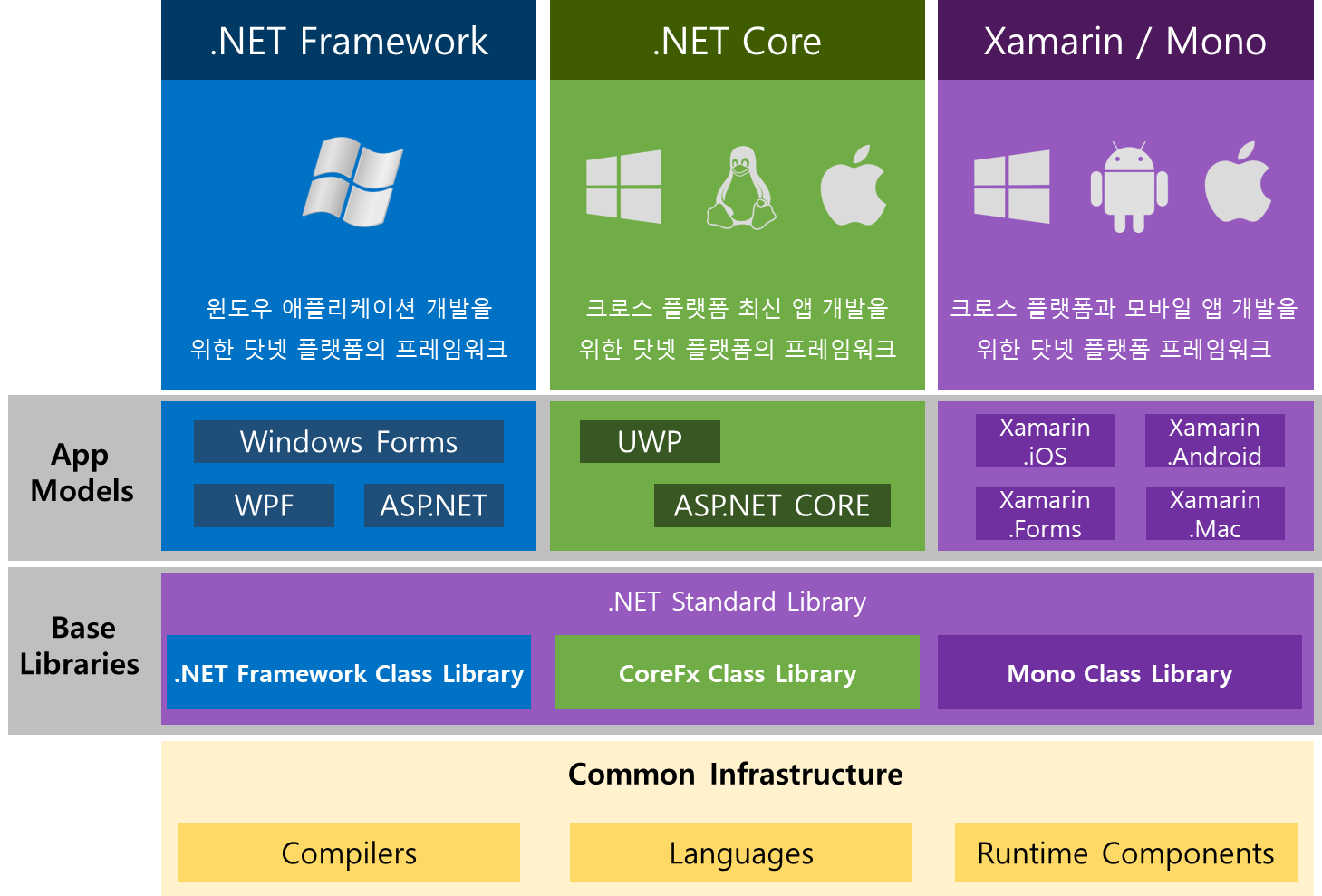 .NET Framework

윈도우 애플리케이션 개발을 위한 닷넷 플랫폼의 프레임워크

.NET Core

크로스 플랫폼 최신 앱 개발을 위한 닷넷 플랫폼의 프레임워크

Xamarin / Mono

크로스 플랫폼과 모바일 앱 개발을 위한 닷넷 플랫폼 프레임워크

App Models

Windows Forms

WPF

ASP.NET

UWP

ASP.NET CORE

Xamarin .iOS

Xamarin .Android

Xamarin .Forms

Xamarin .Mac

Base Libraries

.NET Standard Library

.NET Framework Class Library

CoreFx Class Library

Mono Class Library

Common Infrastructure

Compilers

Languages

Runtime Components